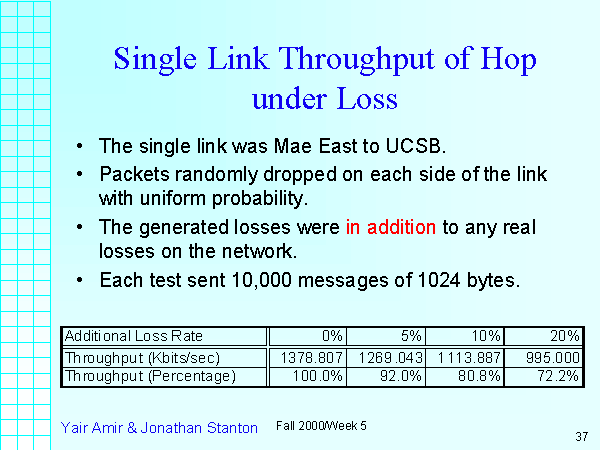 Single Link Throughput of Hop under Loss

• The single link was Mae East to UCSB.

• Packets randomly dropped on each side of the link with uniform probability.

• The generated losses were in addition to any real losses on the network.

• Each test sent 10,000 messages of 1024 bytes.

| Additional Loss Rate | 0% | 5% | 10% | 20% |
|---|---|---|---|---|
| Throughput (Kbits/sec) | 1378.807 | 1269.043 | 1113.887 | 995.000 |
| Throughput (Percentage) | 100.0% | 92.0% | 80.8% | 72.2% |

Yair Amir & Jonathan Stanton

Fall 2000/Week 5

37